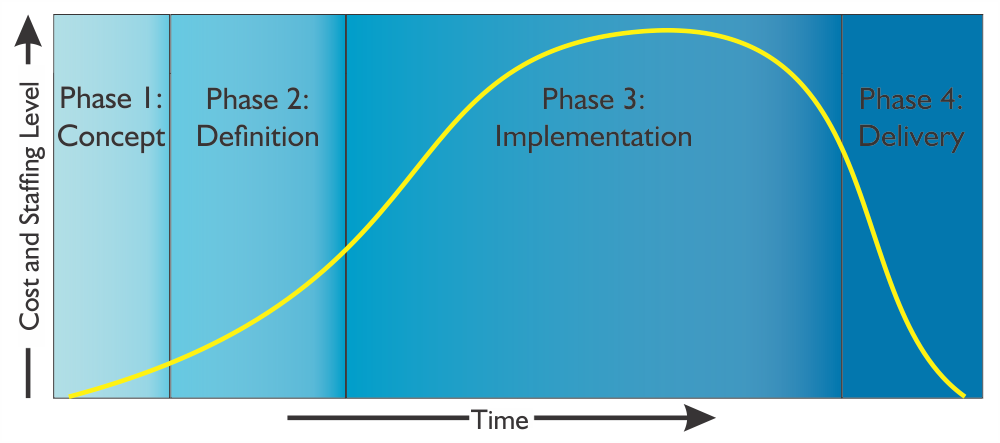 Cost and Staffing Level

Phase 1: Concept

Phase 2: Definition

Phase 3: Implementation

Phase 4: Delivery

Time